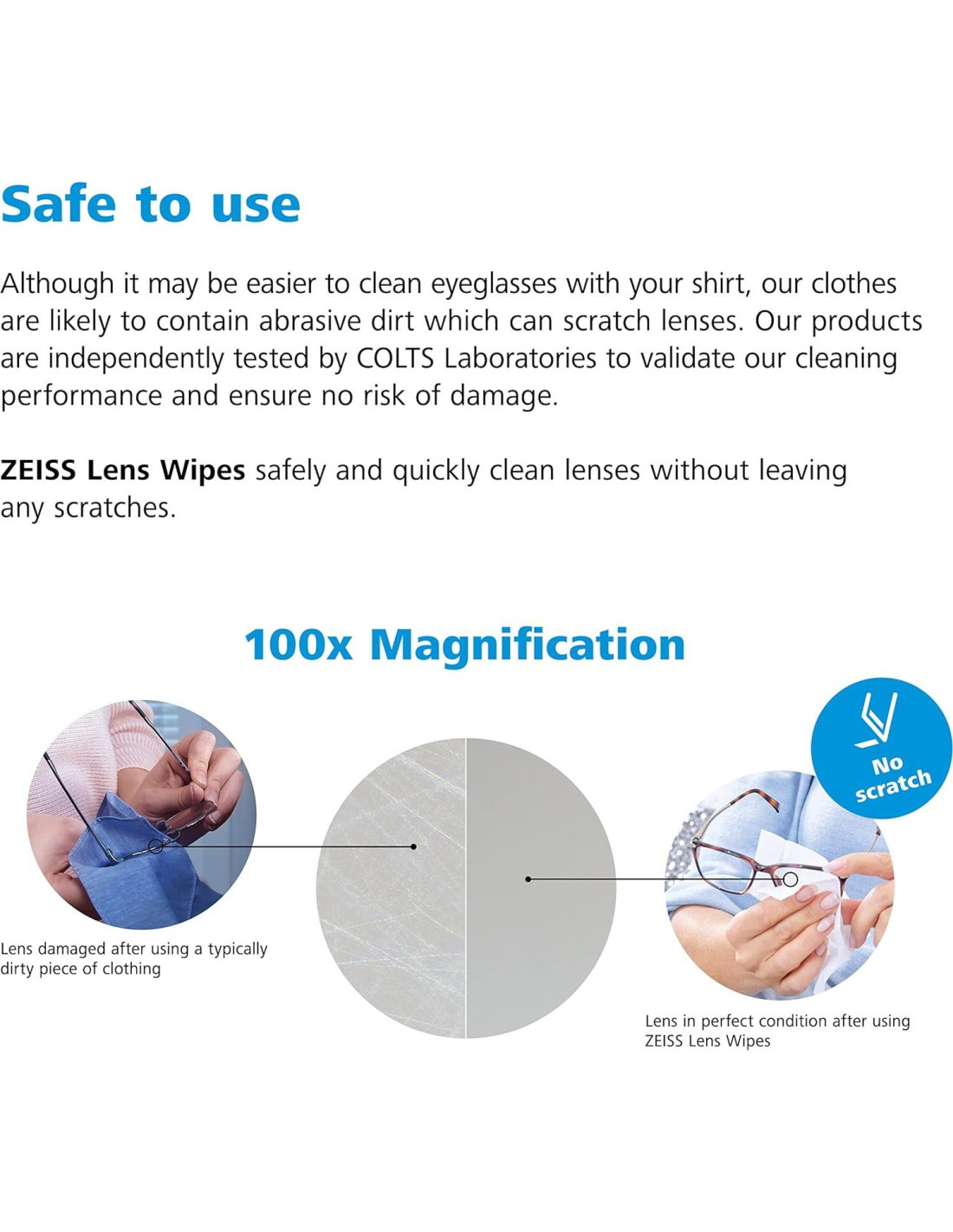 Safe to use

Although it may be easier to clean eyeglasses with your shirt, our clothes are likely to contain abrasive dirt which can scratch lenses. Our products are independently tested by COLTS Laboratories to validate our cleaning performance and ensure no risk of damage.

ZEISS Lens Wipes safely and quickly clean lenses without leaving any scratches.

100x Magnification

No scratch

Lens damaged after using a typically dirty piece of clothing

Lens in perfect condition after using ZEISS Lens Wipes